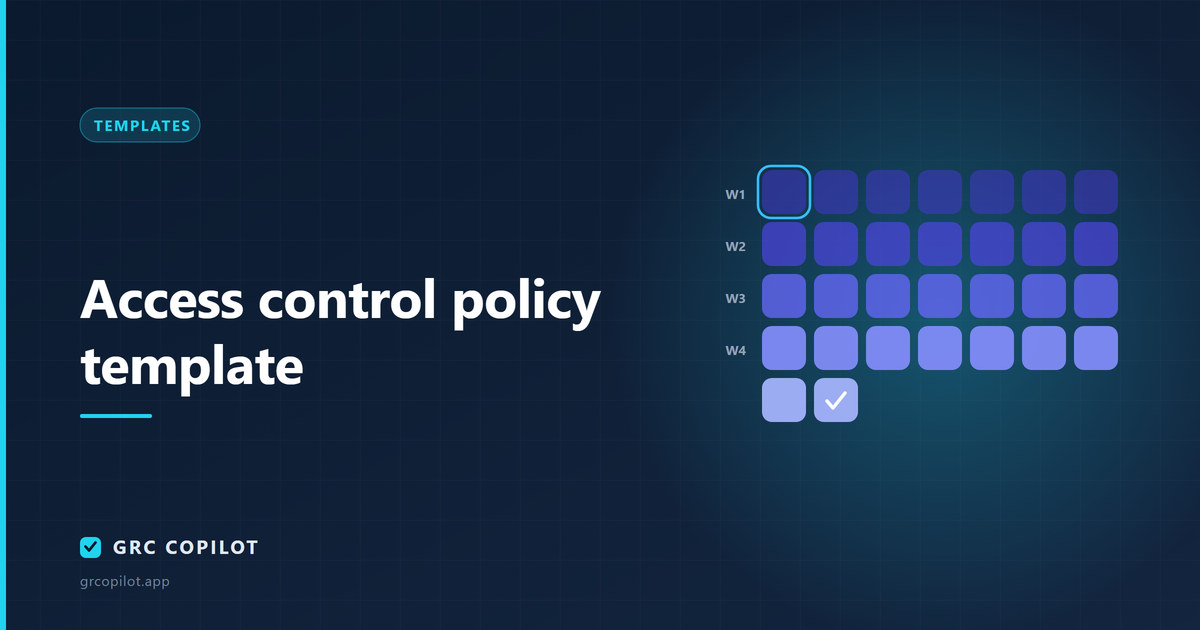 TEMPLATES

Access control policy template

W1
W2
W3
W4

GRC COPILOT

grcopilot.app